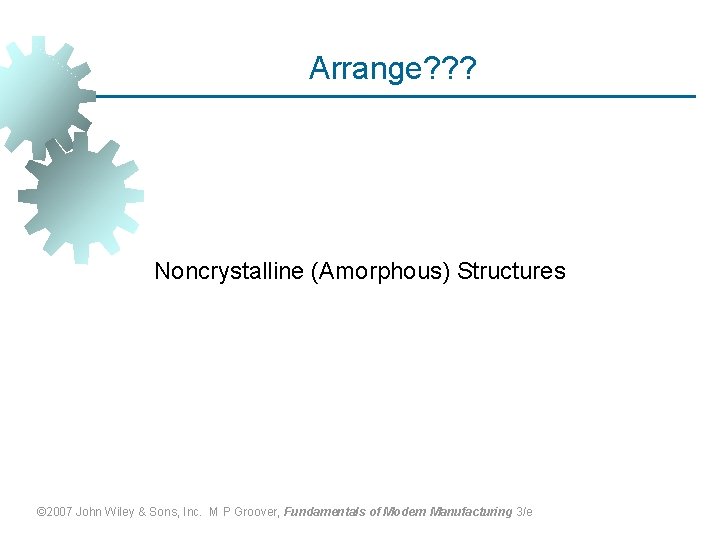 Arrange???

Noncrystalline (Amorphous) Structures

©2007 John Wiley & Sons, Inc. M P Groover, Fundamentals of Modern Manufacturing 3/e